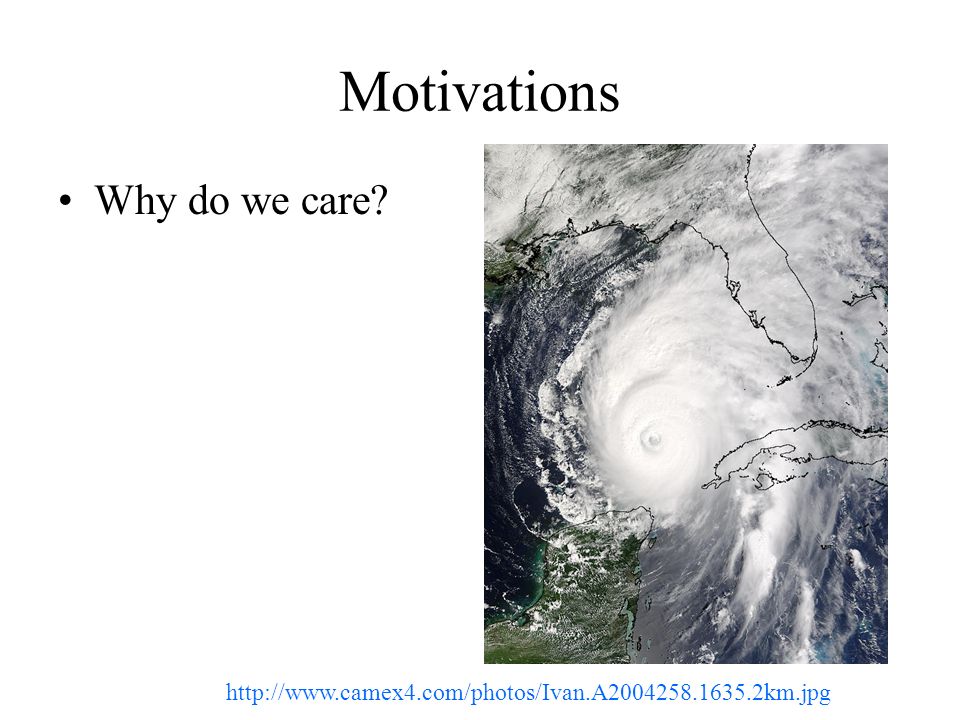 Motivations

• Why do we care?

http://www.camex4.com/photos/Ivan.A2004258.1635.2km.jpg